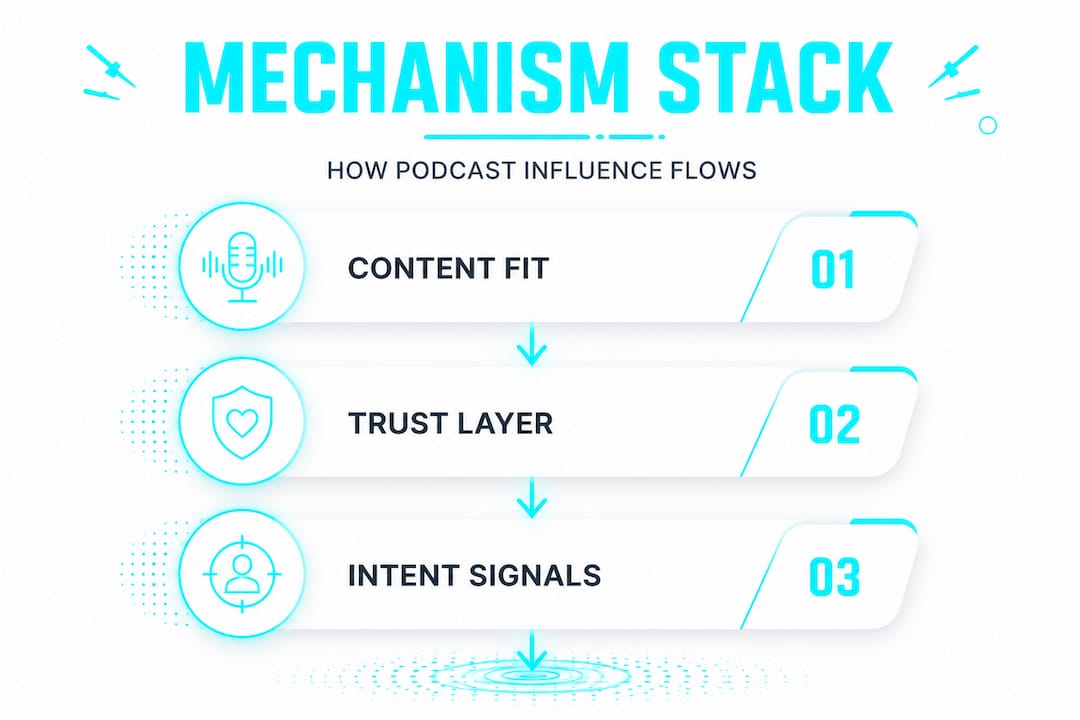 MECHANISM STACK

HOW PODCAST INFLUENCE FLOWS

CONTENT FIT
01

TRUST LAYER
02

INTENT SIGNALS
03